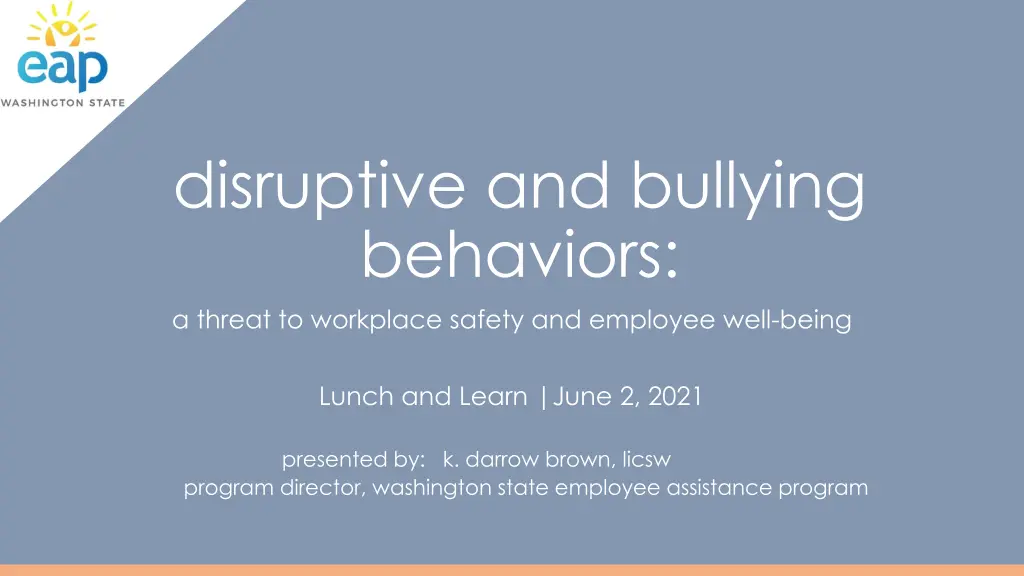 eap
WASHINGTON STATE

disruptive and bullying behaviors:

a threat to workplace safety and employee well-being

Lunch and Learn | June 2, 2021

presented by: k. darrow brown, licsw
program director, washington state employee assistance program